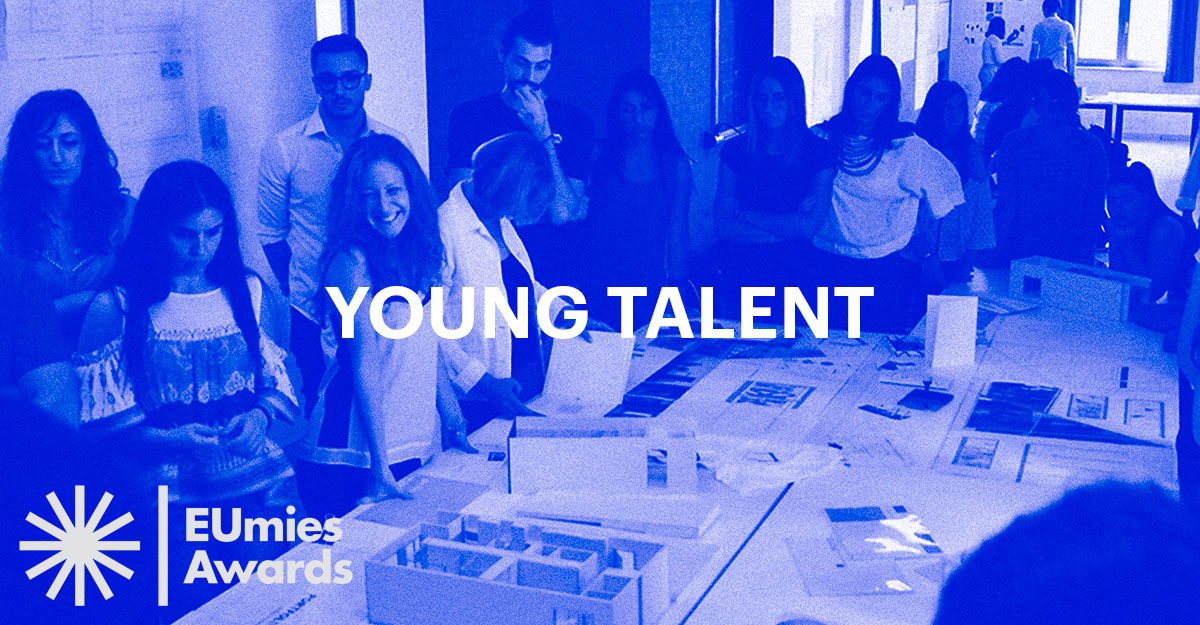 YOUNG TALENT

EUmies Awards